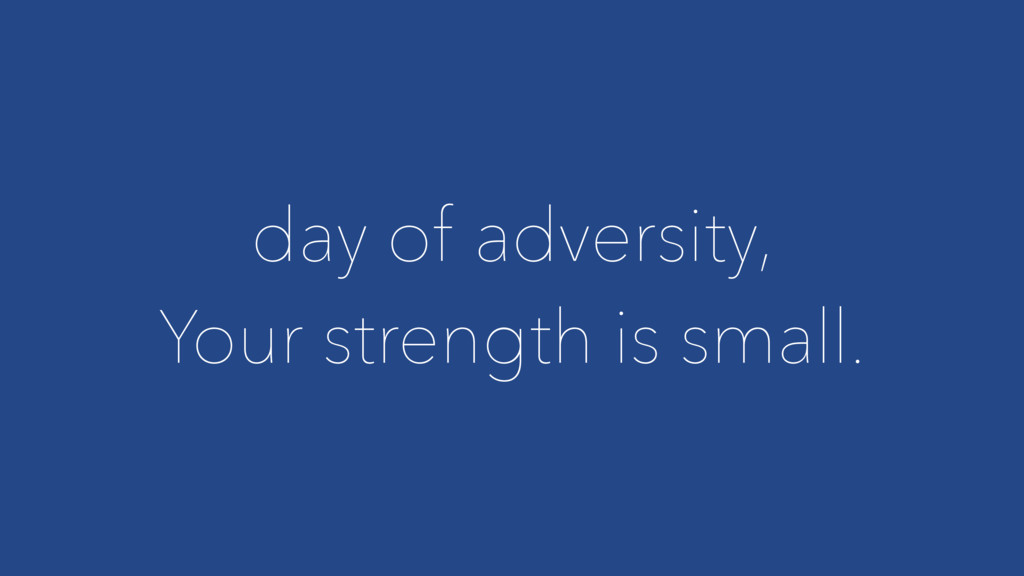 day of adversity,
Your strength is small.